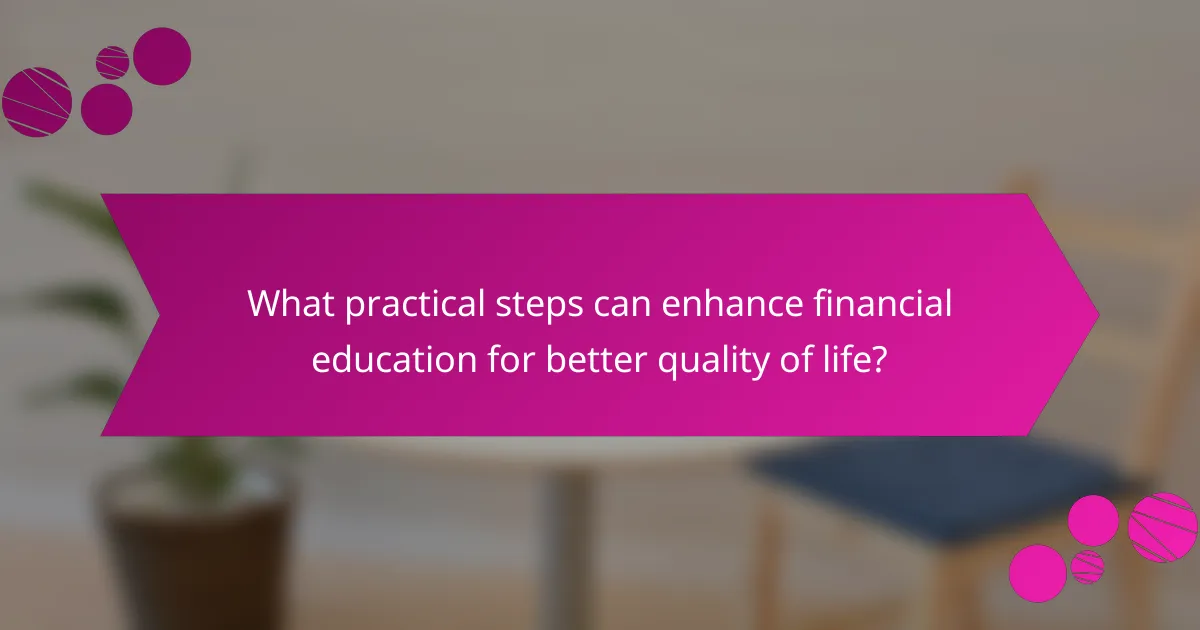 What practical steps can enhance financial education for better quality of life?